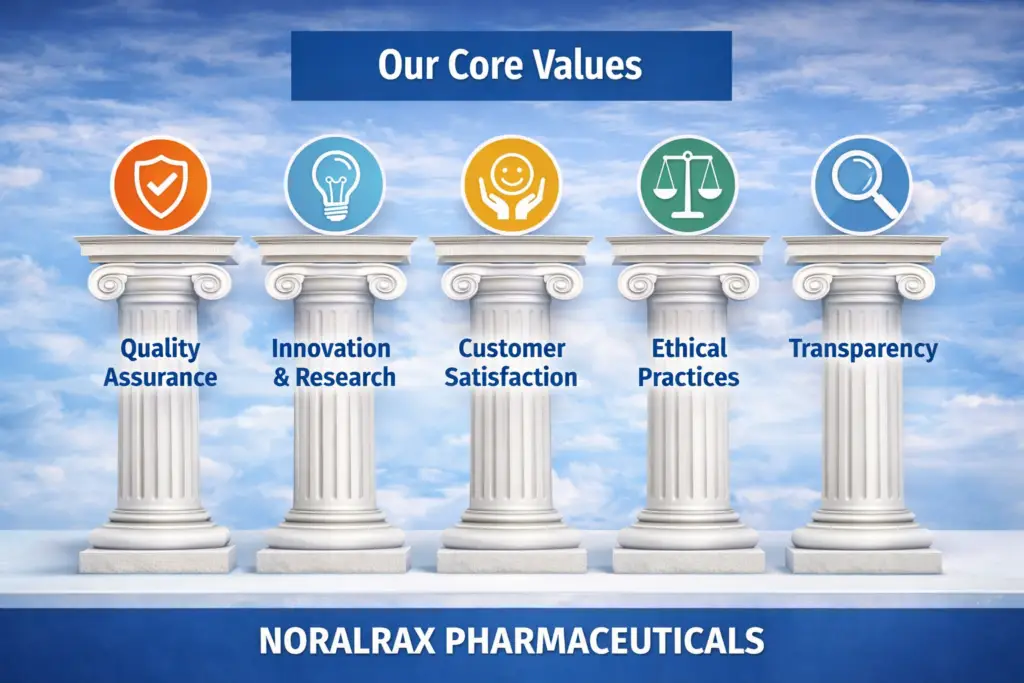 Our Core Values

Quality Assurance

Innovation & Research

Customer Satisfaction

Ethical Practices

Transparency

NORALRAX PHARMACEUTICALS